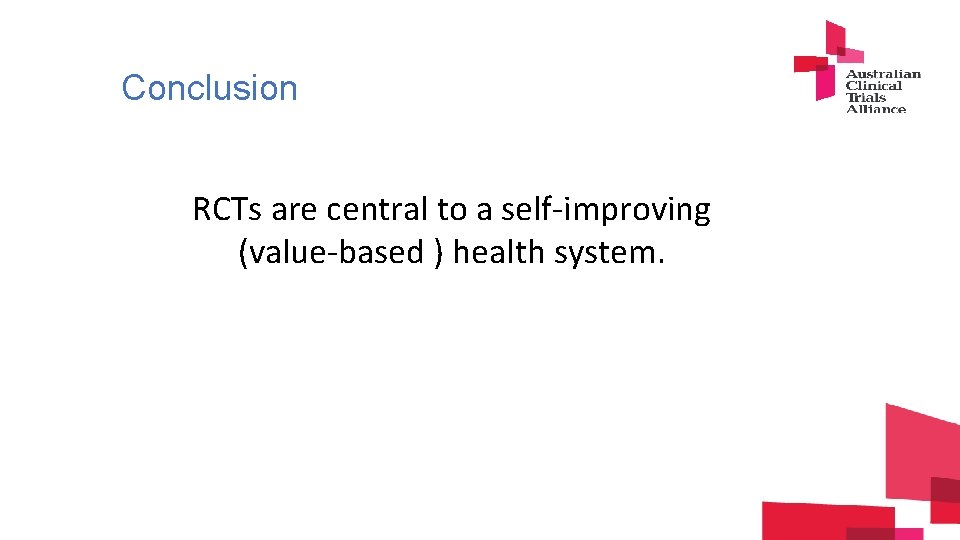 Conclusion

Australian Clinical Trials Alliance

RCTs are central to a self-improving (value-based ) health system.